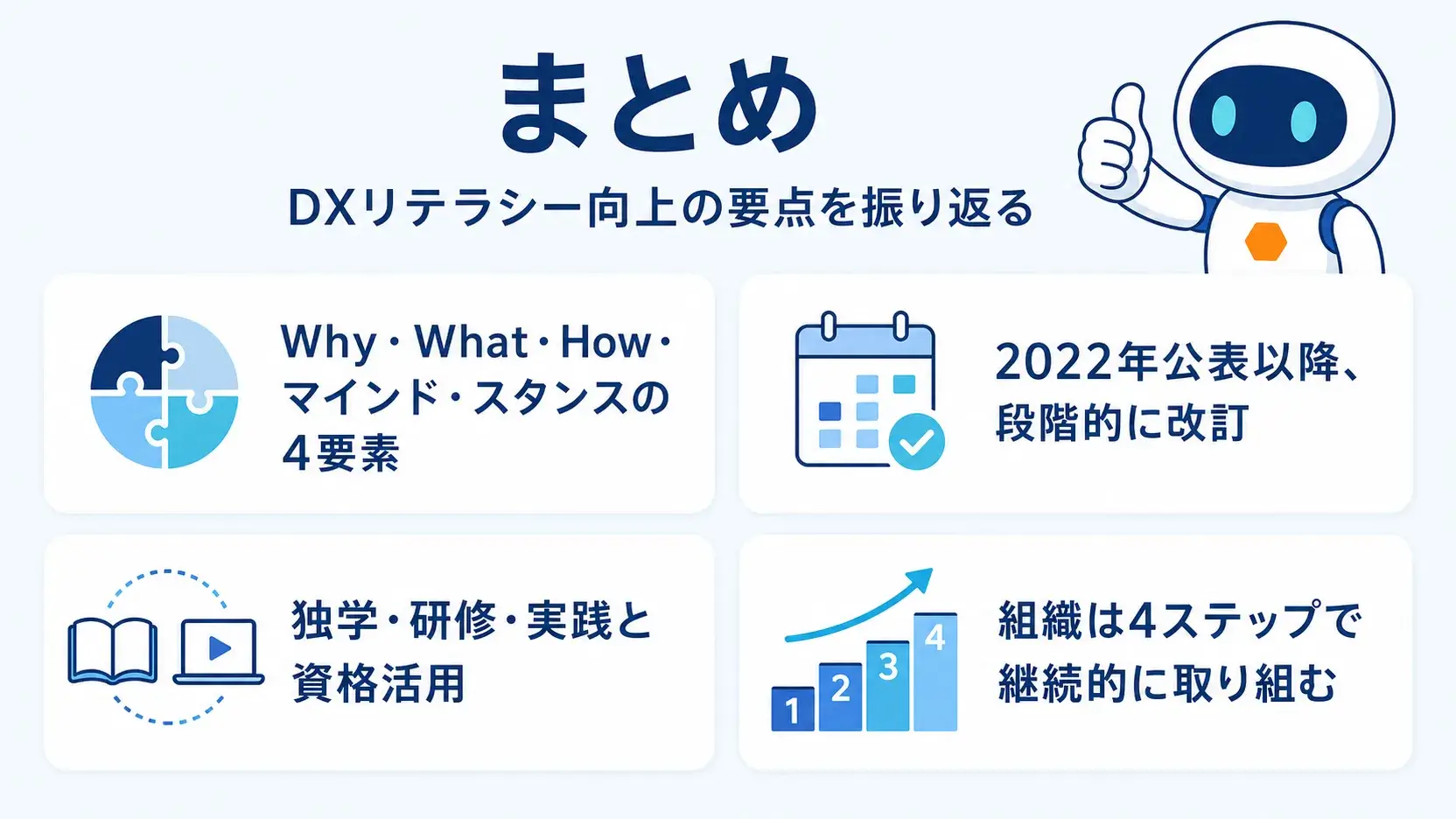 まとめ

DXリテラシー向上の要点を振り返る

Why・What・How・マインド・スタンスの4要素

2022年公表以降、段階的に改訂

独学・研修・実践と資格活用

1 2 3 4

組織は4ステップで継続的に取り組む